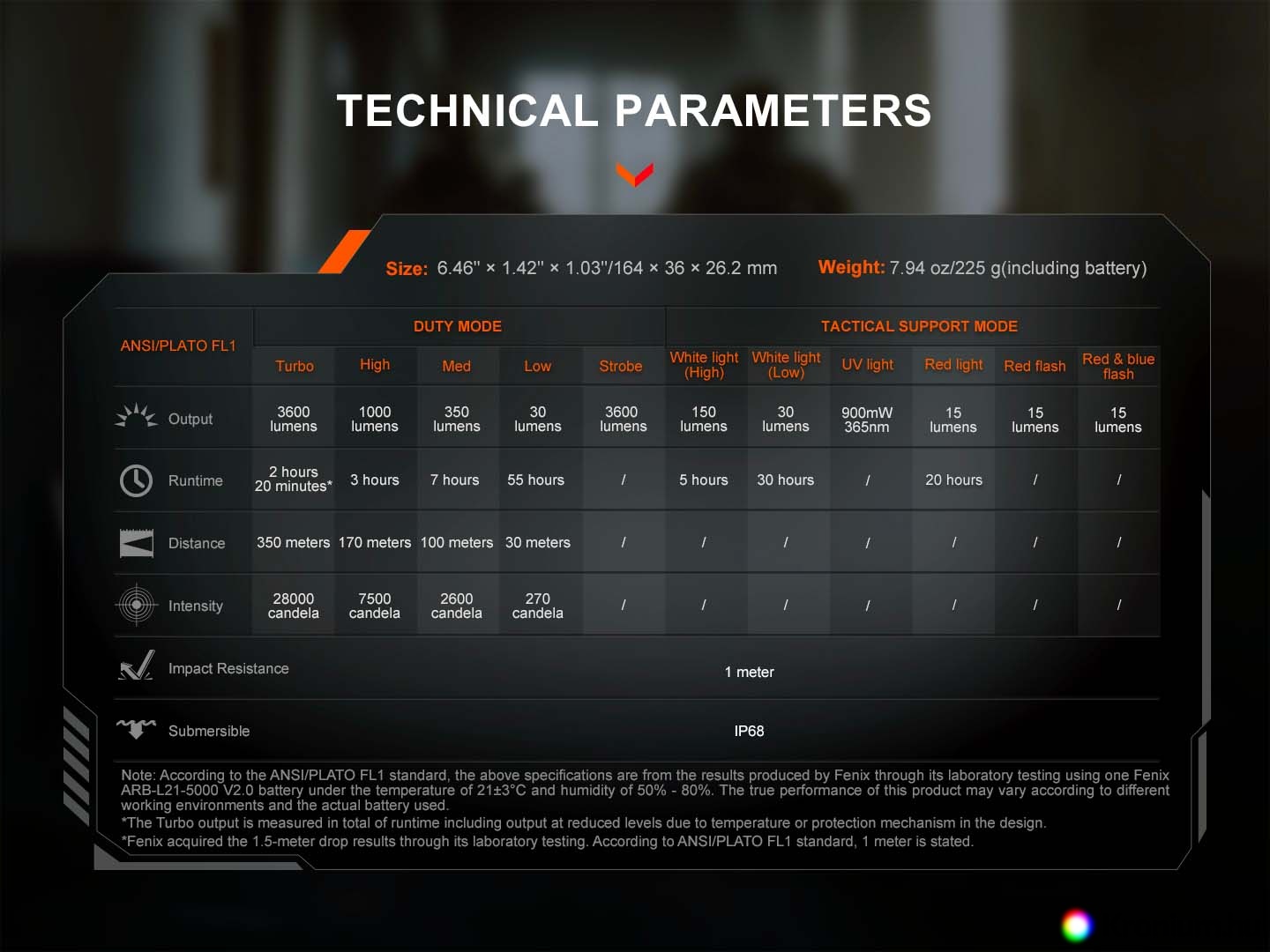 TECHNICAL PARAMETERS

Size: 6.46" × 1.42" × 1.03"/164 × 36 × 26.2 mm  Weight: 7.94 oz/225 g(including battery)

| ANSI/PLATO FL1 | DUTY MODE | | | | | TACTICAL SUPPORT MODE | | | | | |
|---|---|---|---|---|---|---|---|---|---|---|---|
| | Turbo | High | Med | Low | Strobe | White light (High) | White light (Low) | UV light | Red light | Red flash | Red & blue flash |
| Output | 3600 lumens | 1000 lumens | 350 lumens | 30 lumens | 3600 lumens | 150 lumens | 30 lumens | 900mW 365nm | 15 lumens | 15 lumens | 15 lumens |
| Runtime | 2 hours 20 minutes* | 3 hours | 7 hours | 55 hours | / | 5 hours | 30 hours | / | 20 hours | / | / |
| Distance | 350 meters | 170 meters | 100 meters | 30 meters | / | / | / | / | / | / | / |
| Intensity | 28000 candela | 7500 candela | 2600 candela | 270 candela | / | / | / | / | / | / | / |
| Impact Resistance | 1 meter | | | | | | | | | | |
| Submersible | IP68 | | | | | | | | | | |

Note: According to the ANSI/PLATO FL1 standard, the above specifications are from the results produced by Fenix through its laboratory testing using one Fenix ARB-L21-5000 V2.0 battery under the temperature of 21±3°C and humidity of 50% - 80%. The true performance of this product may vary according to different working environments and the actual battery used.
*The Turbo output is measured in total of runtime including output at reduced levels due to temperature or protection mechanism in the design.
*Fenix acquired the 1.5-meter drop results through its laboratory testing. According to ANSI/PLATO FL1 standard, 1 meter is stated.